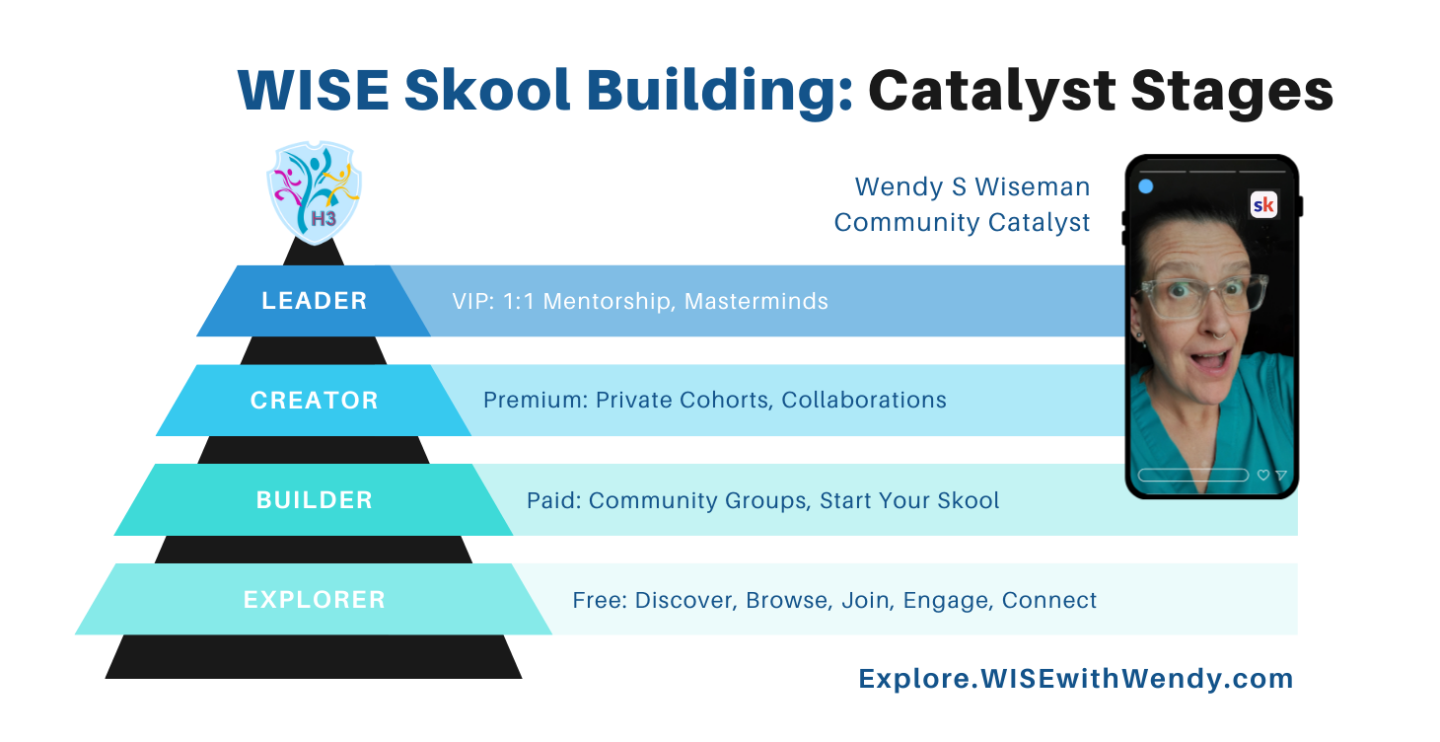 WISE Skool Building: Catalyst Stages

H3

Wendy S Wiseman
Community Catalyst

sk

LEADER
VIP: 1:1 Mentorship, Masterminds

CREATOR
Premium: Private Cohorts, Collaborations

BUILDER
Paid: Community Groups, Start Your Skool

EXPLORER
Free: Discover, Browse, Join, Engage, Connect

Explore.WISEwithWendy.com